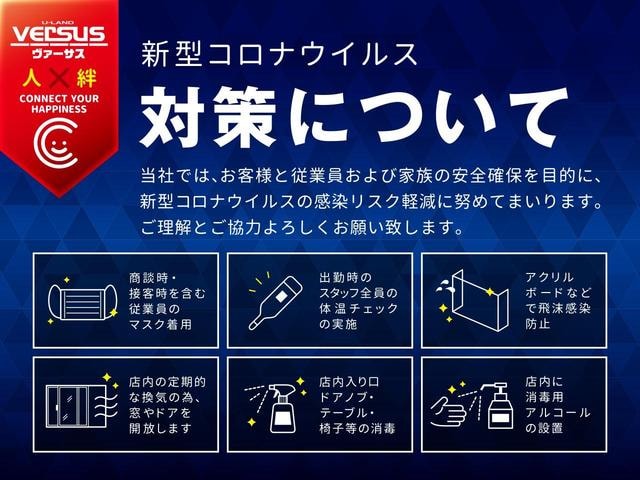 U-LAND
VERSUS
ヴァーサス
人×絆
CONNECT YOUR HAPPINESS

新型コロナウイルス
対策について

当社では、お客様と従業員および家族の安全確保を目的に、新型コロナウイルスの感染リスク軽減に努めてまいります。ご理解とご協力よろしくお願い致します。

商談時・接客時を含む従業員のマスク着用

出勤時のスタッフ全員の体温チェックの実施

アクリルボードなどで飛沫感染防止

店内の定期的な換気の為、窓やドアを開放します

店内入り口ドアノブ・テーブル・椅子等の消毒

店内に消毒用アルコールの設置